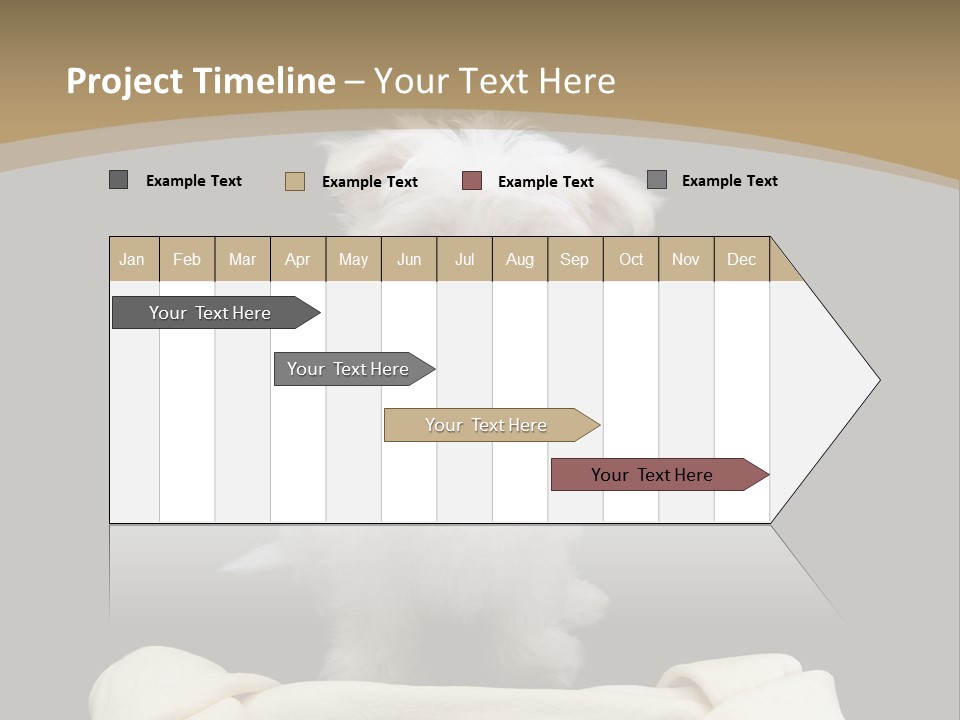 Project Timeline – Your Text Here

Example Text
Example Text
Example Text
Example Text

| Jan | Feb | Mar | Apr | May | Jun | Jul | Aug | Sep | Oct | Nov | Dec |
|---|---|---|---|---|---|---|---|---|---|---|---|

Your Text Here

Your Text Here

Your Text Here

Your Text Here